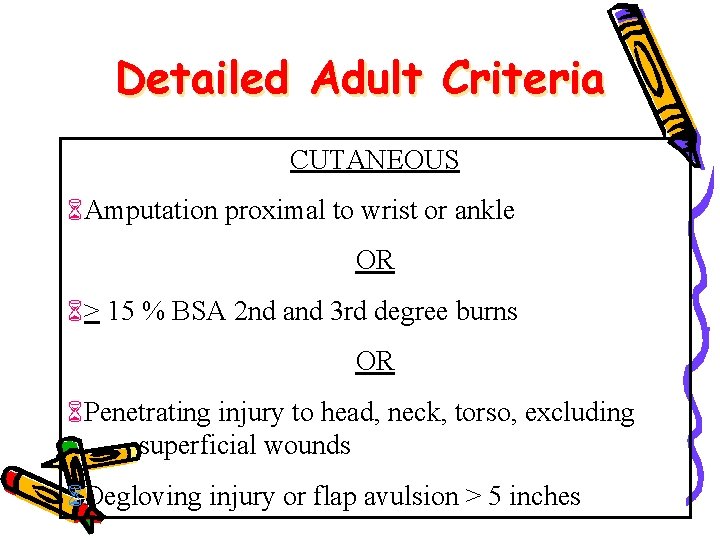 Detailed Adult Criteria

CUTANEOUS

Amputation proximal to wrist or ankle

OR

$\geq$ 15 % BSA 2nd and 3rd degree burns

OR

Penetrating injury to head, neck, torso, excluding superficial wounds

Degloving injury or flap avulsion > 5 inches